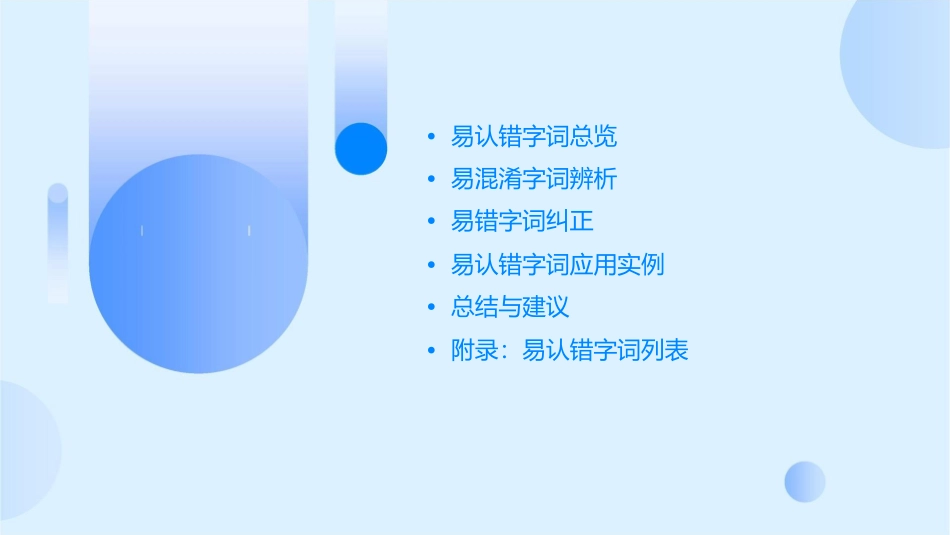 • 易认错字词总览
• 易混淆字词辨析
• 易错字词纠正
• 易认错字词应用实例
• 总结与建议
• 附录：易认错字词列表